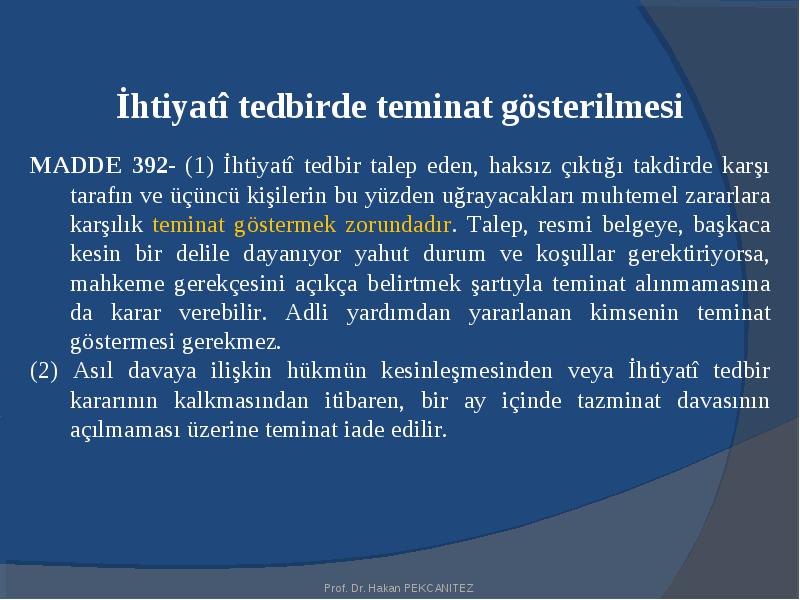 İhtiyatî tedbirde teminat gösterilmesi

MADDE 392- (1) İhtiyatî tedbir talep eden, haksız çıktığı takdirde karşı tarafın ve üçüncü kişilerin bu yüzden uğrayacakları muhtemel zararlara karşılık teminat göstermek zorundadır. Talep, resmi belgeye, başkaca kesin bir delile dayanıyor yahut durum ve koşullar gerektiriyorsa, mahkeme gerekçesini açıkça belirtmek şartıyla teminat alınmamasına da karar verebilir. Adli yardımdan yararlanan kimsenin teminat göstermesi gerekmez.

(2) Asıl davaya ilişkin hükmün kesinleşmesinden veya İhtiyatî tedbir kararının kalkmasından itibaren, bir ay içinde tazminat davasının açılmaması üzerine teminat iade edilir.

Prof. Dr. Hakan PEKCANITEZ